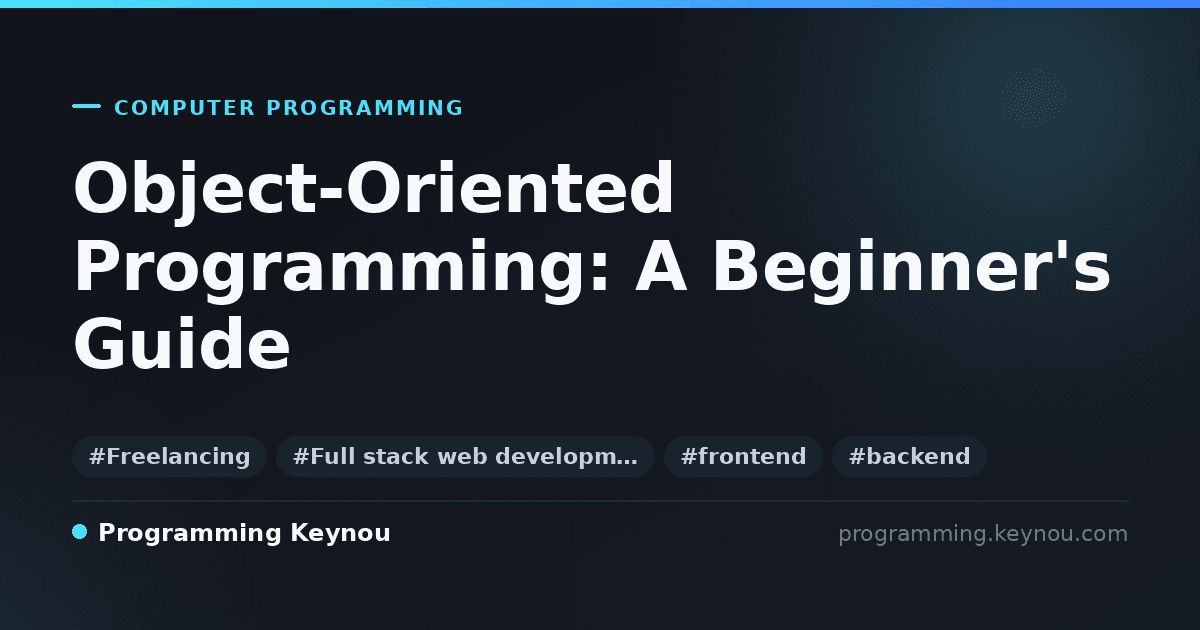 COMPUTER PROGRAMMING

Object-Oriented Programming: A Beginner's Guide

#Freelancing #Full stack web developm… #frontend #backend

Programming Keynou

programming.keynou.com